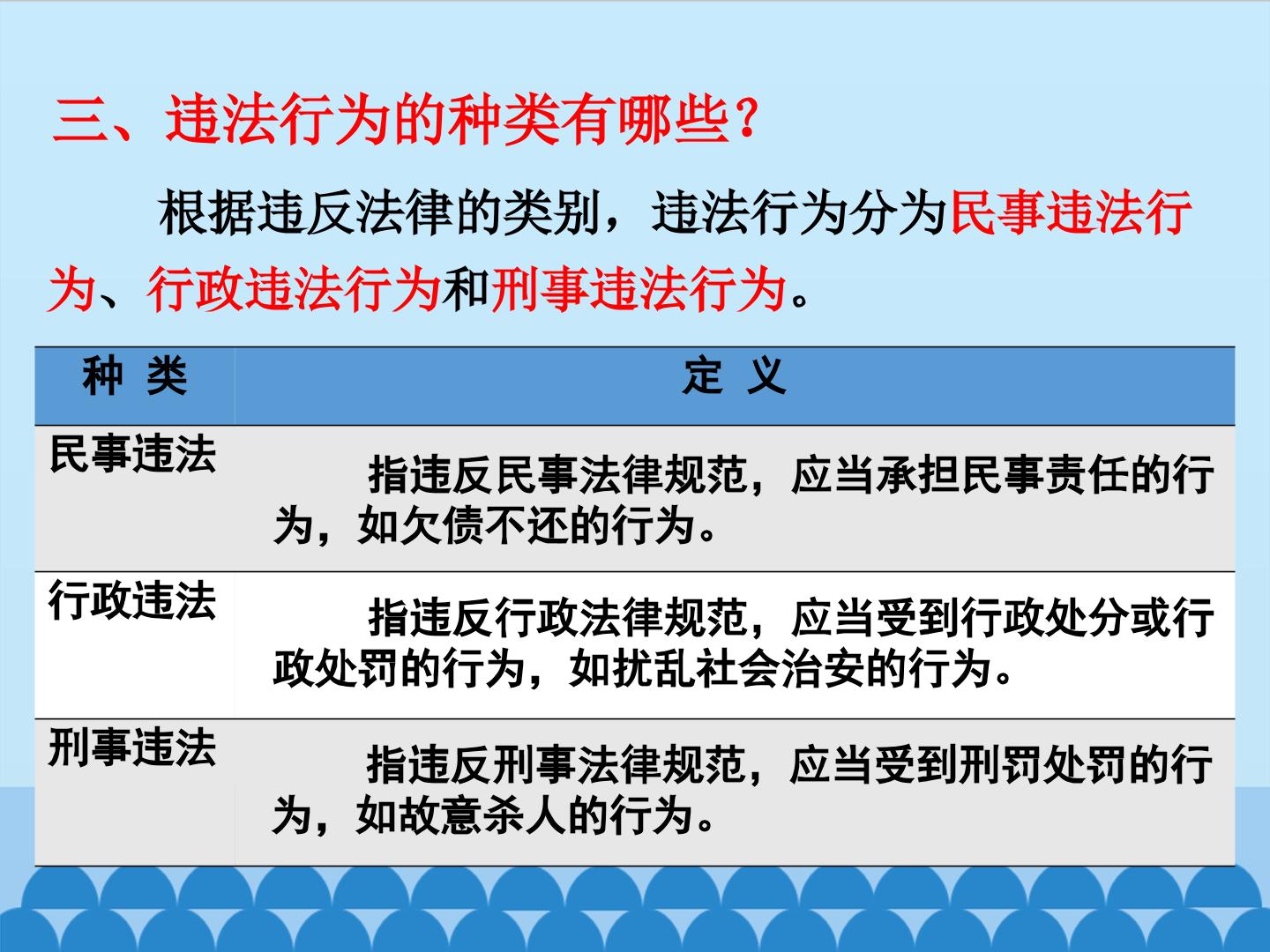 三、违法行为的种类有哪些？

根据违反法律的类别，违法行为分为民事违法行为、行政违法行为和刑事违法行为。

| 种 类 | 定 义 |
|---|---|
| 民事违法 | 指违反民事法律规范，应当承担民事责任的行为，如欠债不还的行为。 |
| 行政违法 | 指违反行政法律规范，应当受到行政处分或行政处罚的行为，如扰乱社会治安的行为。 |
| 刑事违法 | 指违反刑事法律规范，应当受到刑罚处罚的行为，如故意杀人的行为。 |